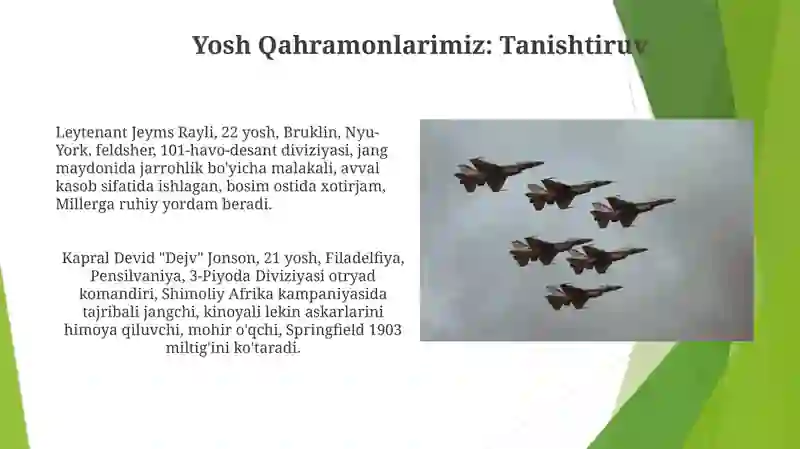 Yosh Qahramonlarimiz: Tanishtiruv

Leytenant Jeyms Rayli, 22 yosh, Bruklin, Nyu-York, feldsher, 101-havo-desant diviziyasi, jang maydonida jarrohlik bo'yicha malakali, avval kasob sifatida ishlagan, bosim ostida xotirjam, Millerga ruhiy yordam beradi.

Kapral Devid "Dejv" Jonson, 21 yosh, Filadelfiya, Pensilvaniya, 3-Piyoda Diviziyasi otryad komandiri, Shimoliy Afrika kampaniyasida tajribali jangchi, kinoyali lekin askarlarini himoya qiluvchi, mohir o'qchi, Springfield 1903 miltig'ini ko'taradi.